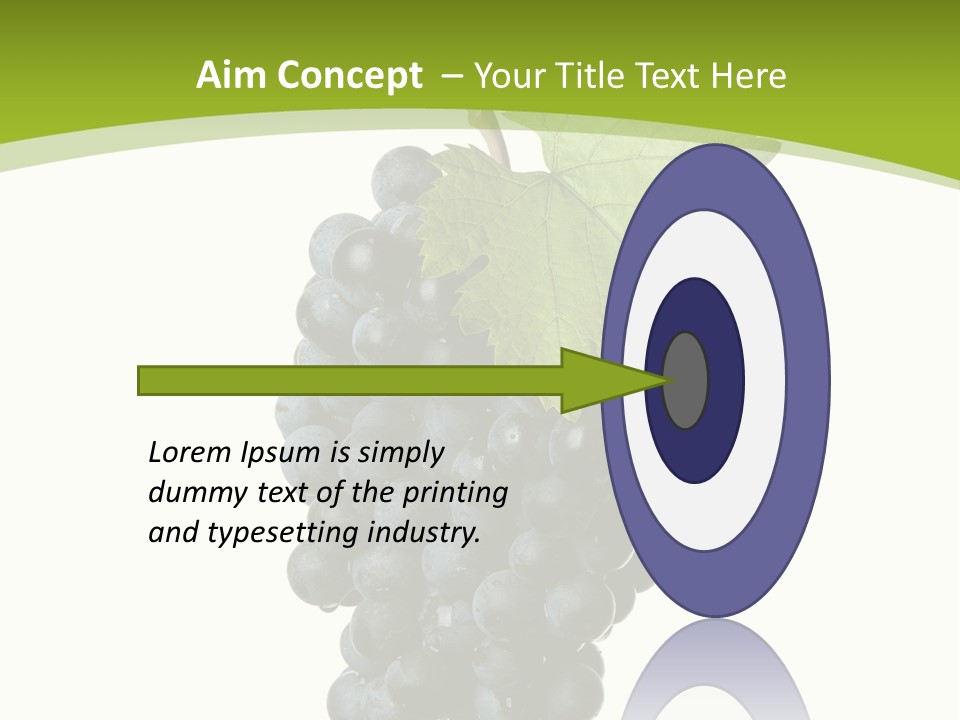 Aim Concept – Your Title Text Here

Lorem Ipsum is simply dummy text of the printing and typesetting industry.